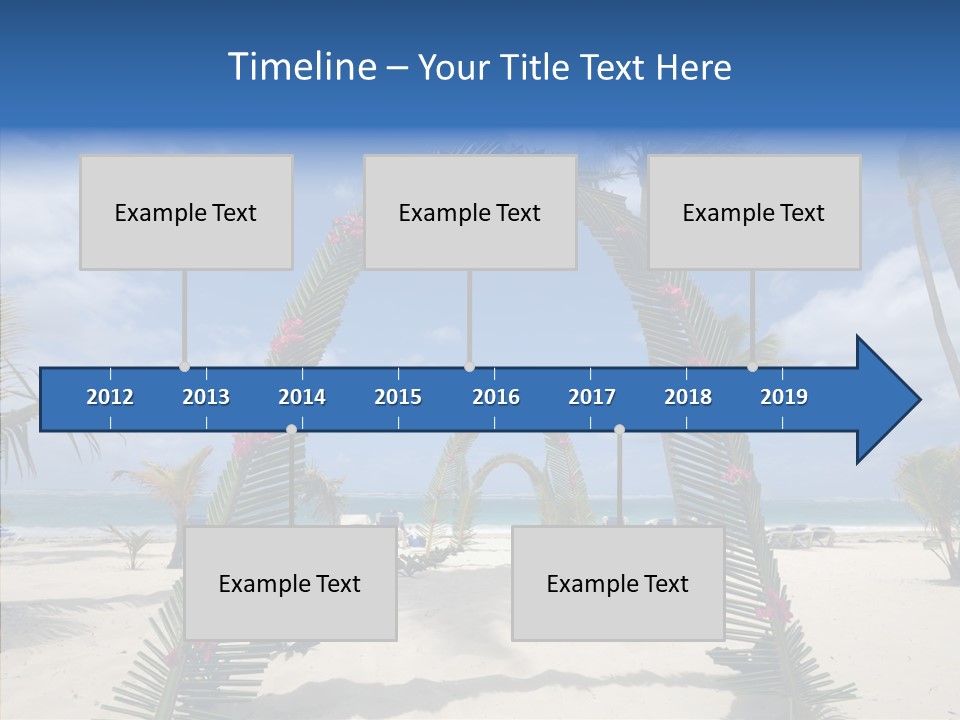 Timeline – Your Title Text Here

Example Text

Example Text

Example Text

2012 2013 2014 2015 2016 2017 2018 2019

Example Text

Example Text